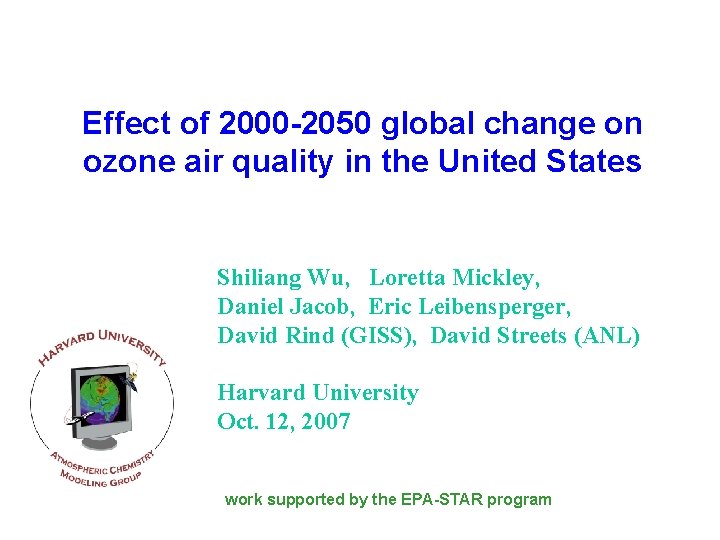 Effect of 2000-2050 global change on ozone air quality in the United States

Shiliang Wu, Loretta Mickley,
Daniel Jacob, Eric Leibensperger,
David Rind (GISS), David Streets (ANL)

Harvard University
Oct. 12, 2007

HARVARD UNIVERSITY
ATMOSPHERIC CHEMISTRY
MODELING GROUP

work supported by the EPA-STAR program